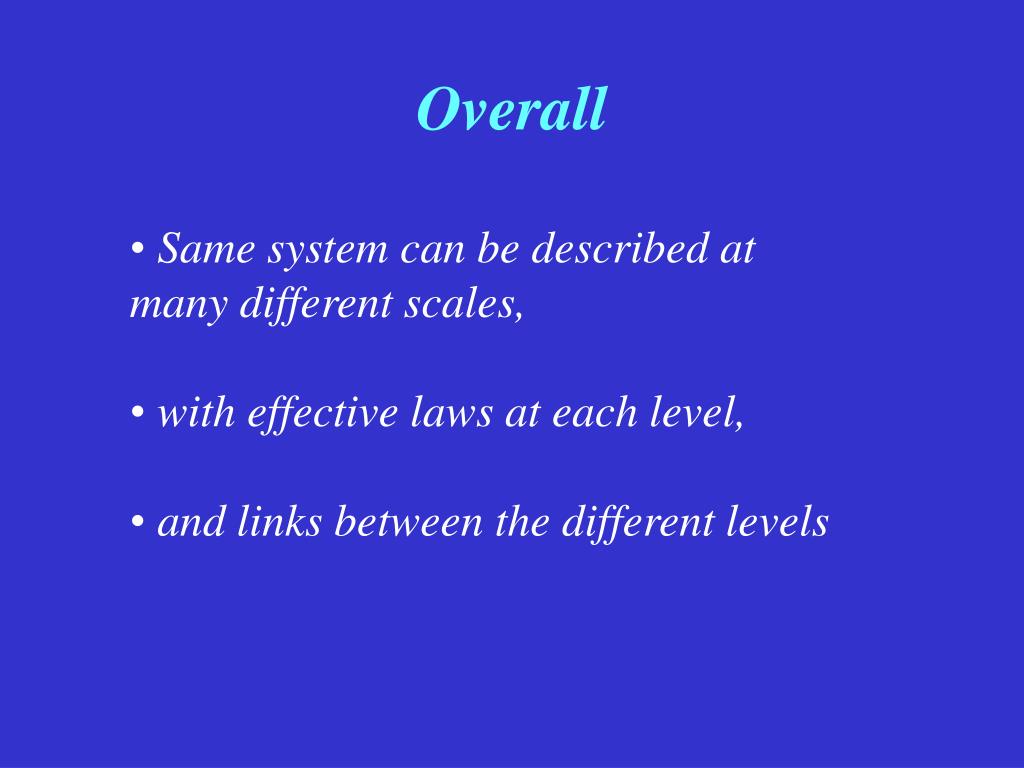 Overall

• Same system can be described at many different scales,

• with effective laws at each level,

• and links between the different levels